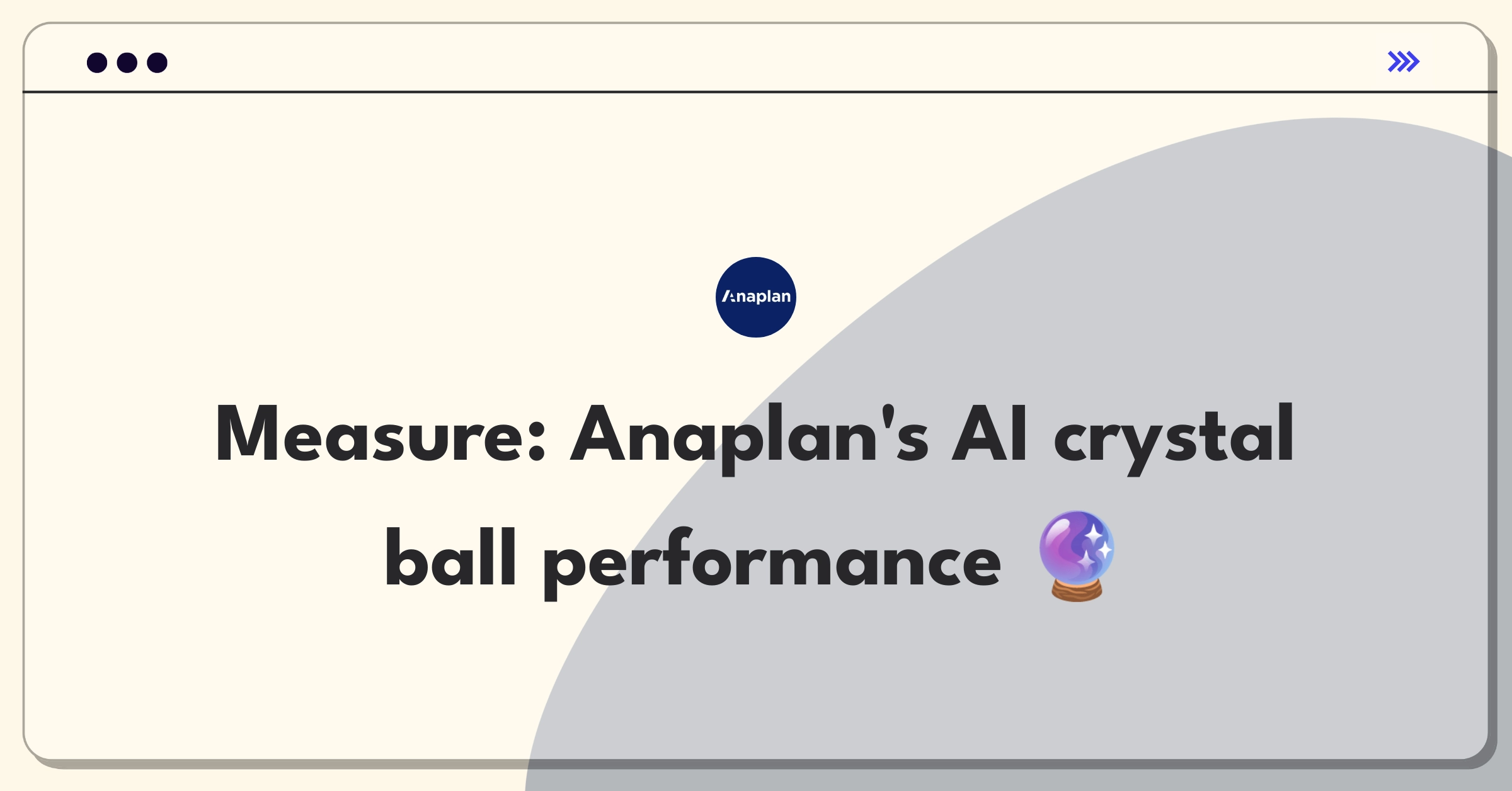 Anaplan

Measure: Anaplan's AI crystal ball performance 🔮